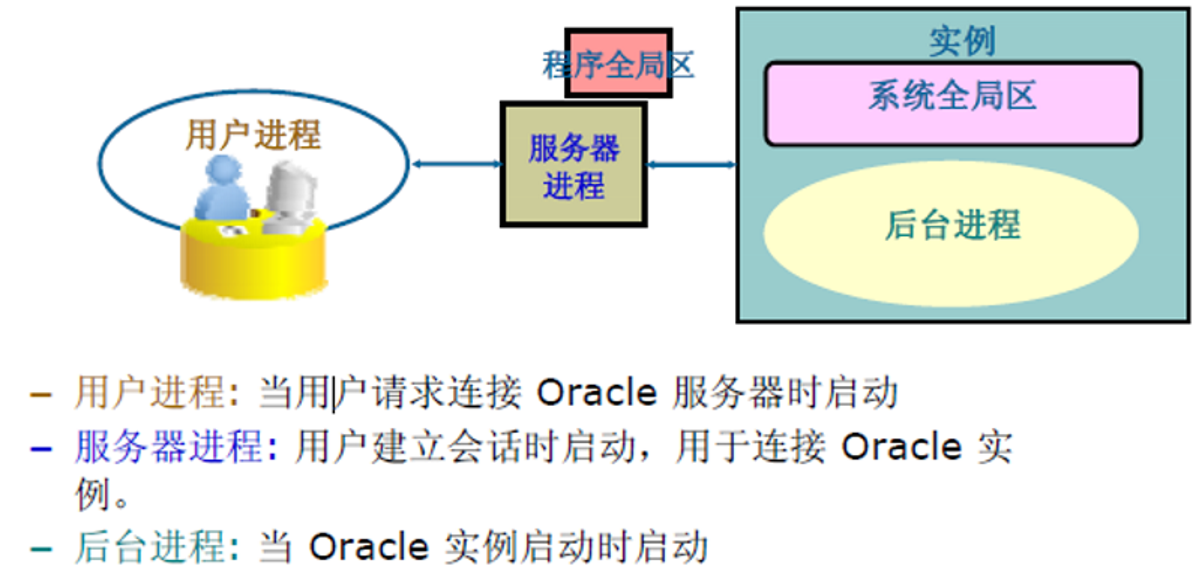 用户进程

程序全局区

服务器进程

实例

系统全局区

后台进程

– 用户进程: 当用户请求连接 Oracle 服务器时启动

– 服务器进程: 用户建立会话时启动，用于连接 Oracle 实例。

– 后台进程: 当 Oracle 实例启动时启动